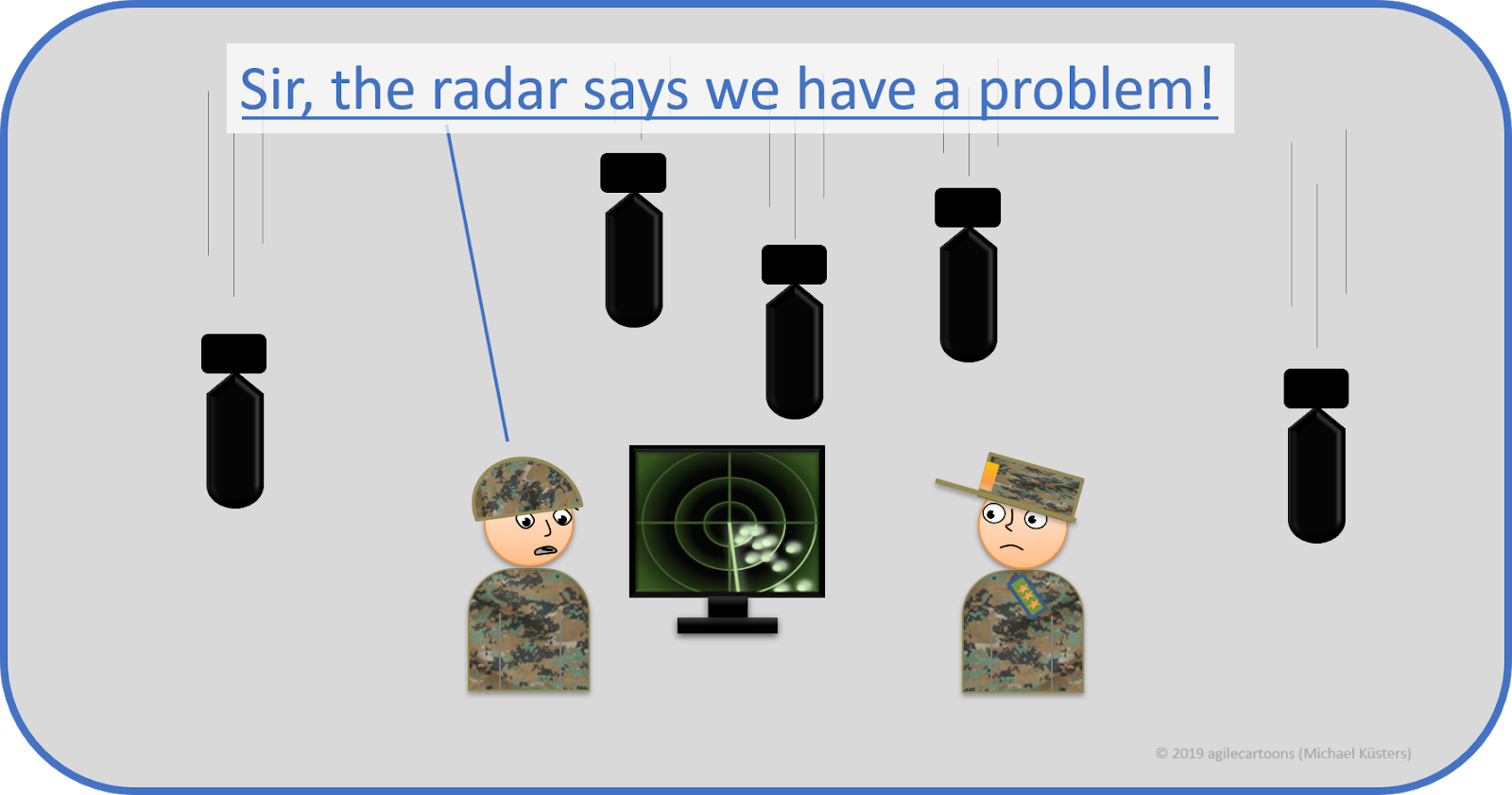 Sir, the radar says we have a problem!

© 2019 agilecartoons (Michael Küsters)